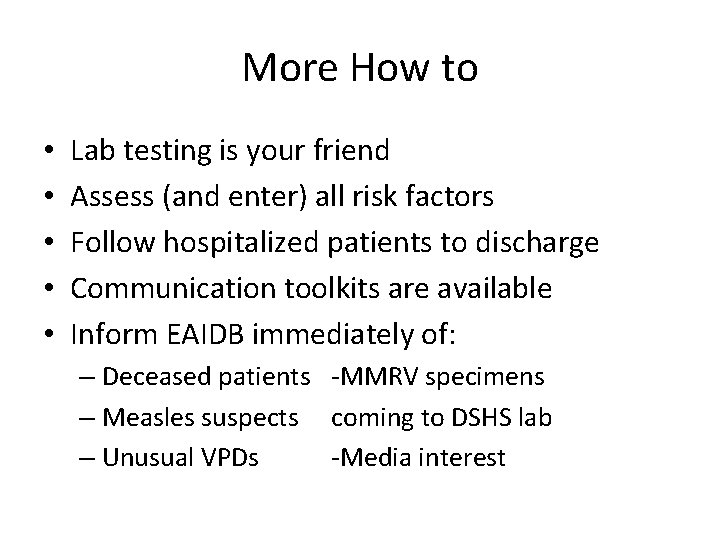 More How to

• Lab testing is your friend
• Assess (and enter) all risk factors
• Follow hospitalized patients to discharge
• Communication toolkits are available
• Inform EAIDB immediately of:
– Deceased patients -MMRV specimens
– Measles suspects coming to DSHS lab
– Unusual VPDs -Media interest